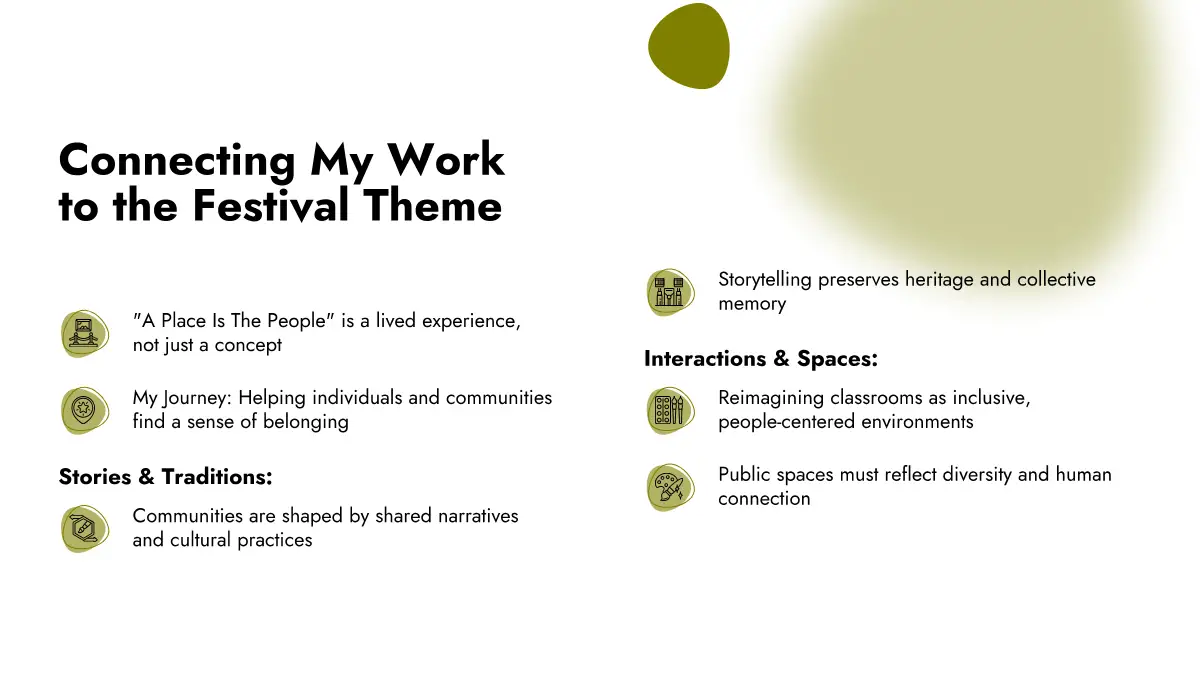 Connecting My Work to the Festival Theme

"A Place Is The People" is a lived experience, not just a concept

My Journey: Helping individuals and communities find a sense of belonging

Stories & Traditions:

Communities are shaped by shared narratives and cultural practices

Storytelling preserves heritage and collective memory

Interactions & Spaces:

Reimagining classrooms as inclusive, people-centered environments

Public spaces must reflect diversity and human connection